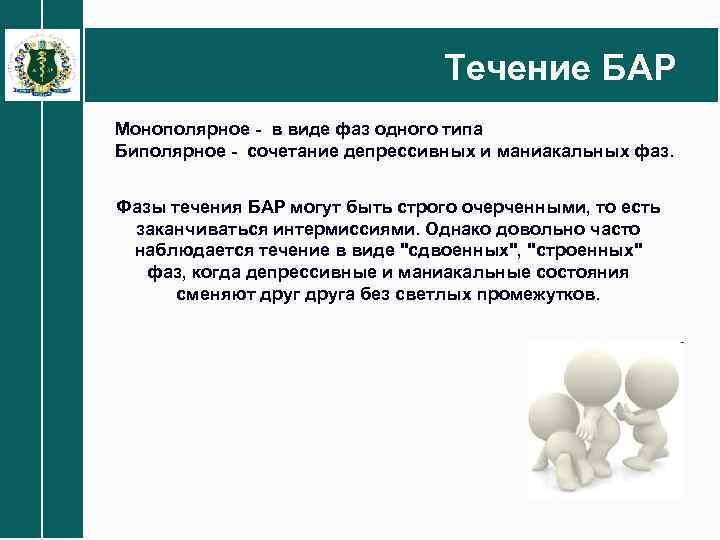 Течение БАР

Монополярное - в виде фаз одного типа
Биполярное - сочетание депрессивных и маниакальных фаз.

Фазы течения БАР могут быть строго очерченными, то есть заканчиваться интермиссиями. Однако довольно часто наблюдается течение в виде "сдвоенных", "строенных" фаз, когда депрессивные и маниакальные состояния сменяют друг друга без светлых промежутков.